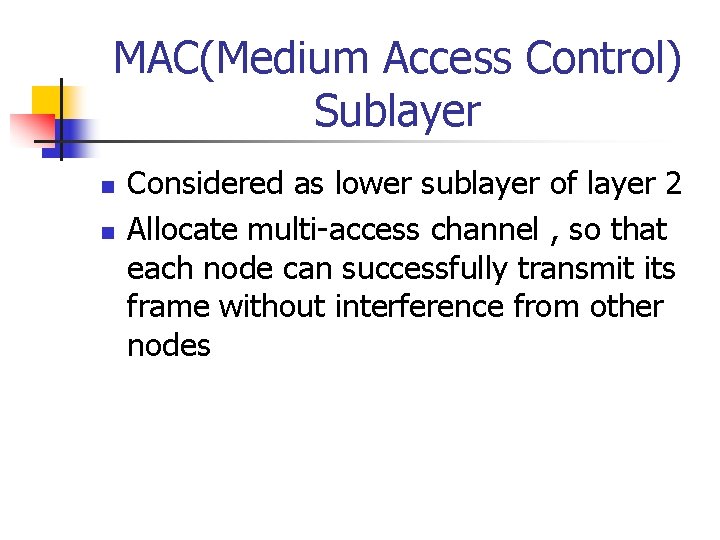 MAC(Medium Access Control) Sublayer

- Considered as lower sublayer of layer 2
- Allocate multi-access channel , so that each node can successfully transmit its frame without interference from other nodes